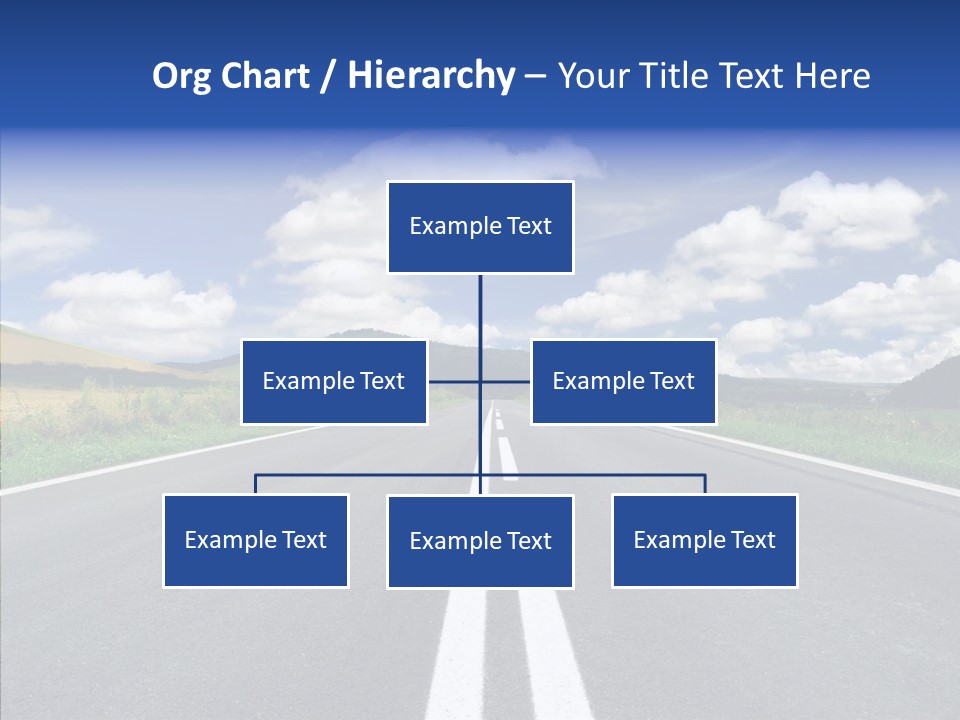 Org Chart / Hierarchy – Your Title Text Here

Example Text

Example Text

Example Text

Example Text

Example Text

Example Text